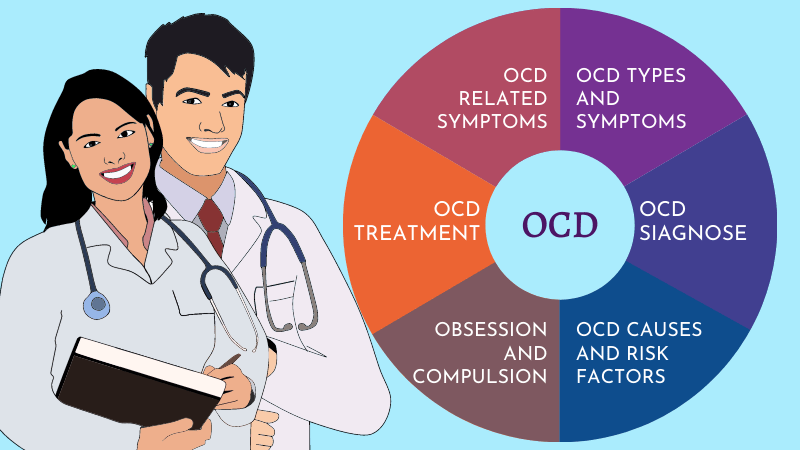 OCD RELATED SYMPTOMS

OCD TYPES AND SYMPTOMS

OCD TREATMENT

OCD

OCD SIAGNOSE

OBSESSION AND COMPULSION

OCD CAUSES AND RISK FACTORS